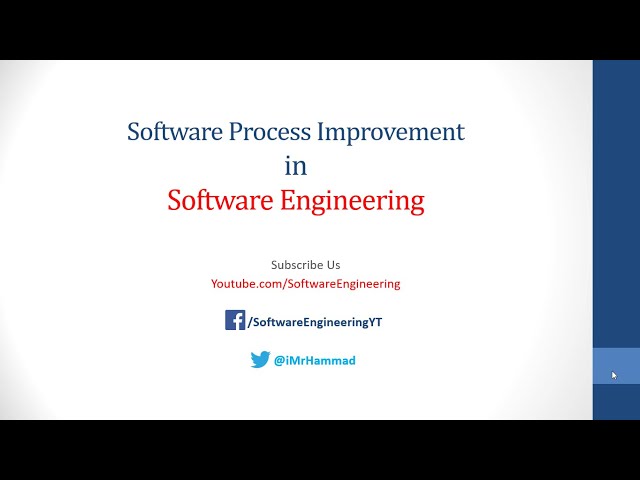 Software Process Improvement
in
Software Engineering

Subscribe Us
Youtube.com/SoftwareEngineering

/SoftwareEngineeringYT

@iMrHammad